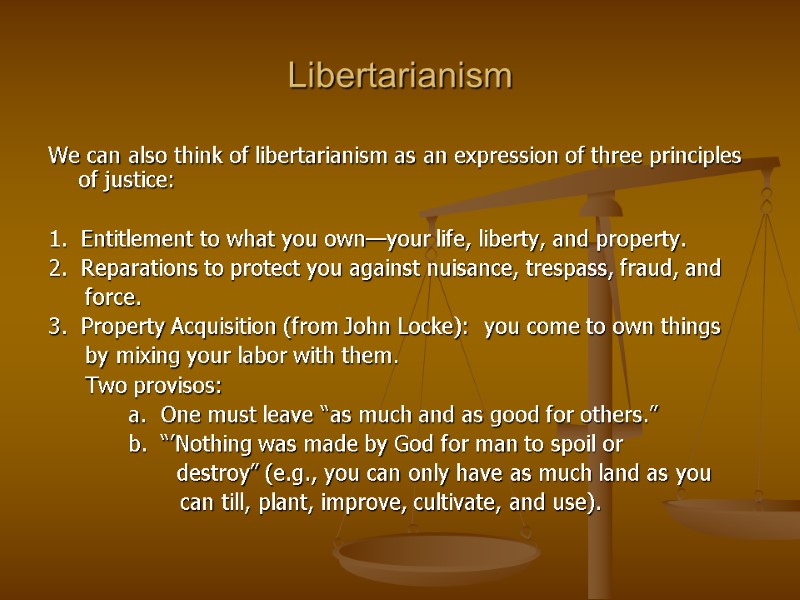 Libertarianism

We can also think of libertarianism as an expression of three principles of justice:

1. Entitlement to what you own—your life, liberty, and property.
2. Reparations to protect you against nuisance, trespass, fraud, and force.
3. Property Acquisition (from John Locke): you come to own things by mixing your labor with them.
Two provisos:
a. One must leave “as much and as good for others.”
b. “’Nothing was made by God for man to spoil or destroy” (e.g., you can only have as much land as you can till, plant, improve, cultivate, and use).